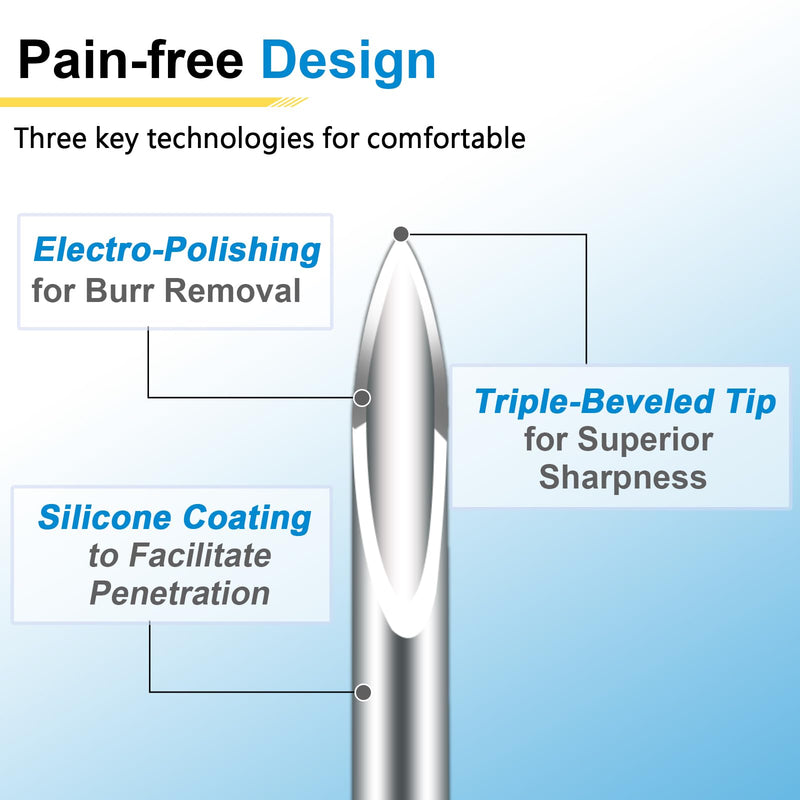 Pain-free Design

Three key technologies for comfortable

Electro-Polishing
for Burr Removal

Triple-Beveled Tip
for Superior Sharpness

Silicone Coating
to Facilitate Penetration